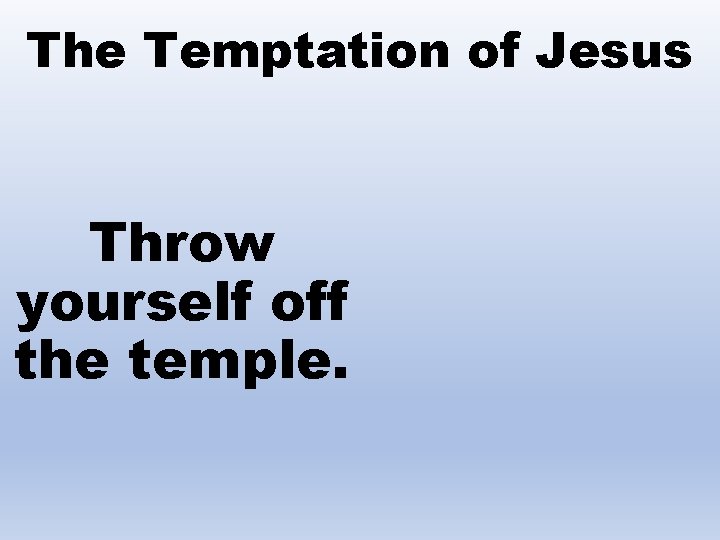 The Temptation of Jesus

Throw yourself off the temple.